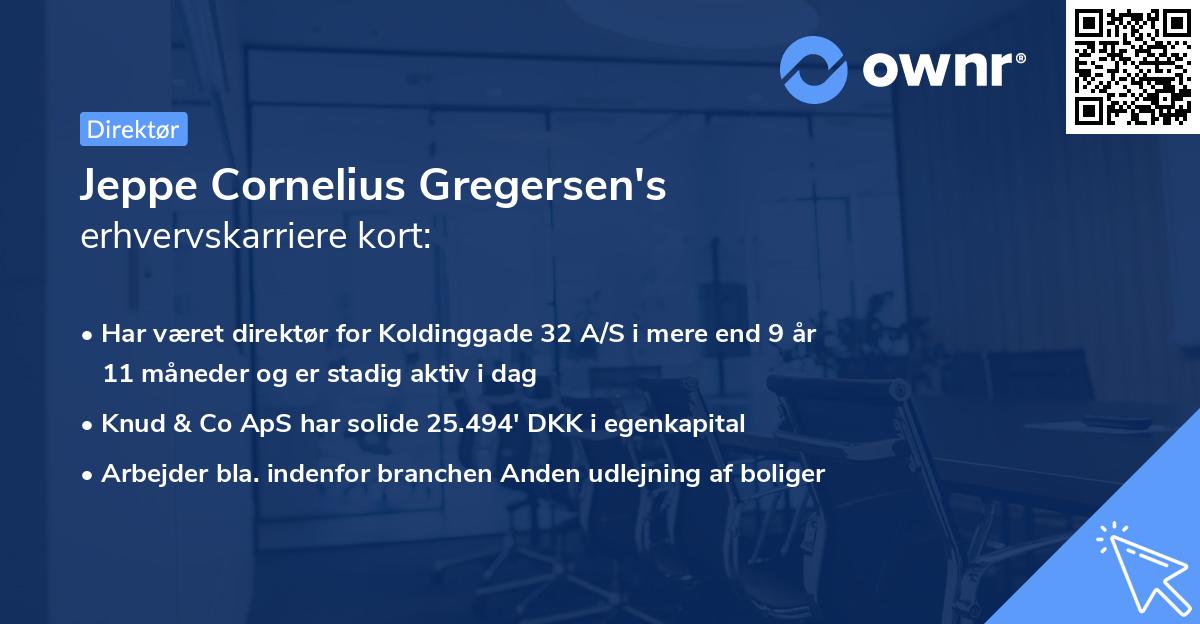 ownr®

Direktør

Jeppe Cornelius Gregersen's
erhvervskarriere kort:

• Har været direktør for Koldinggade 32 A/S i mere end 9 år 11 måneder og er stadig aktiv i dag
• Knud & Co ApS har solide 25.494' DKK i egenkapital
• Arbejder bla. indenfor branchen Anden udlejning af boliger